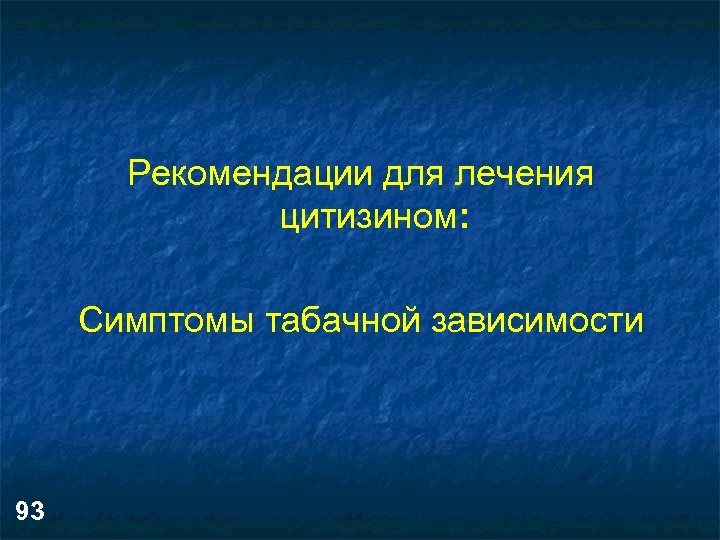 Рекомендации для лечения цитизином:

Симптомы табачной зависимости

93